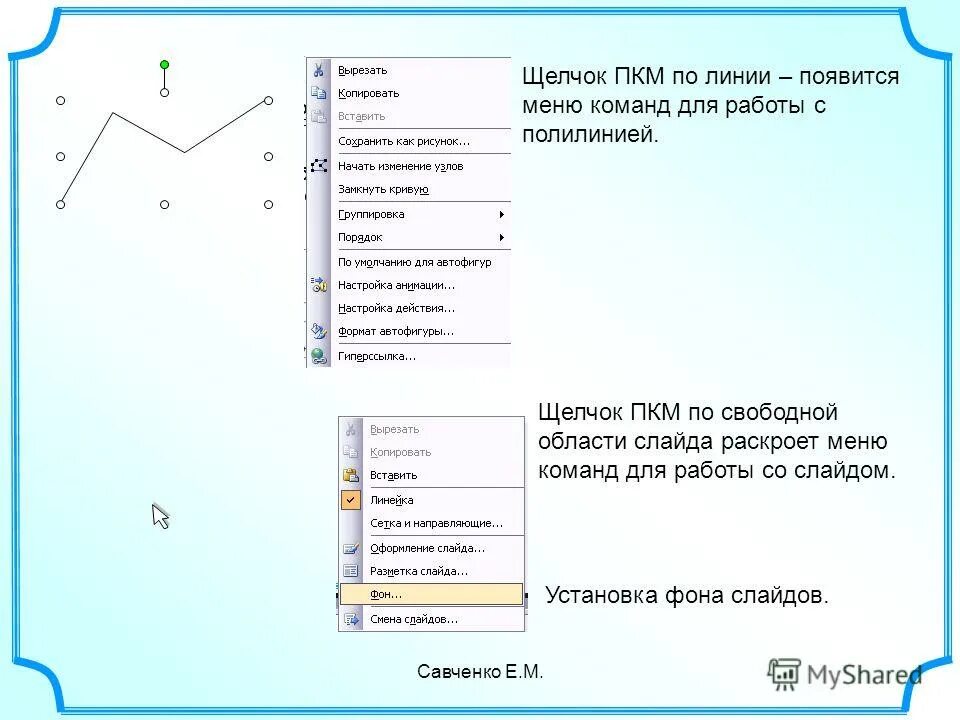 Вырезать
Копировать
Вставить
Сохранить как рисунок...
Начать изменение узлов
Замкнуть кривую
Группировка
Порядок
По умолчанию для автофигур
Настройка анимации...
Настройка действия...
Формат автофигуры...
Гиперссылка...

Щелчок ПКМ по линии – появится меню команд для работы с полилинией.

Вырезать
Копировать
Вставить
Линейка
Сетка и направляющие...
Оформление слайда...
Разметка слайда...
Фон...
Смена слайдов...

Щелчок ПКМ по свободной области слайда раскроет меню команд для работы со слайдом.

Установка фона слайдов.

Савченко Е.М.

MyShared